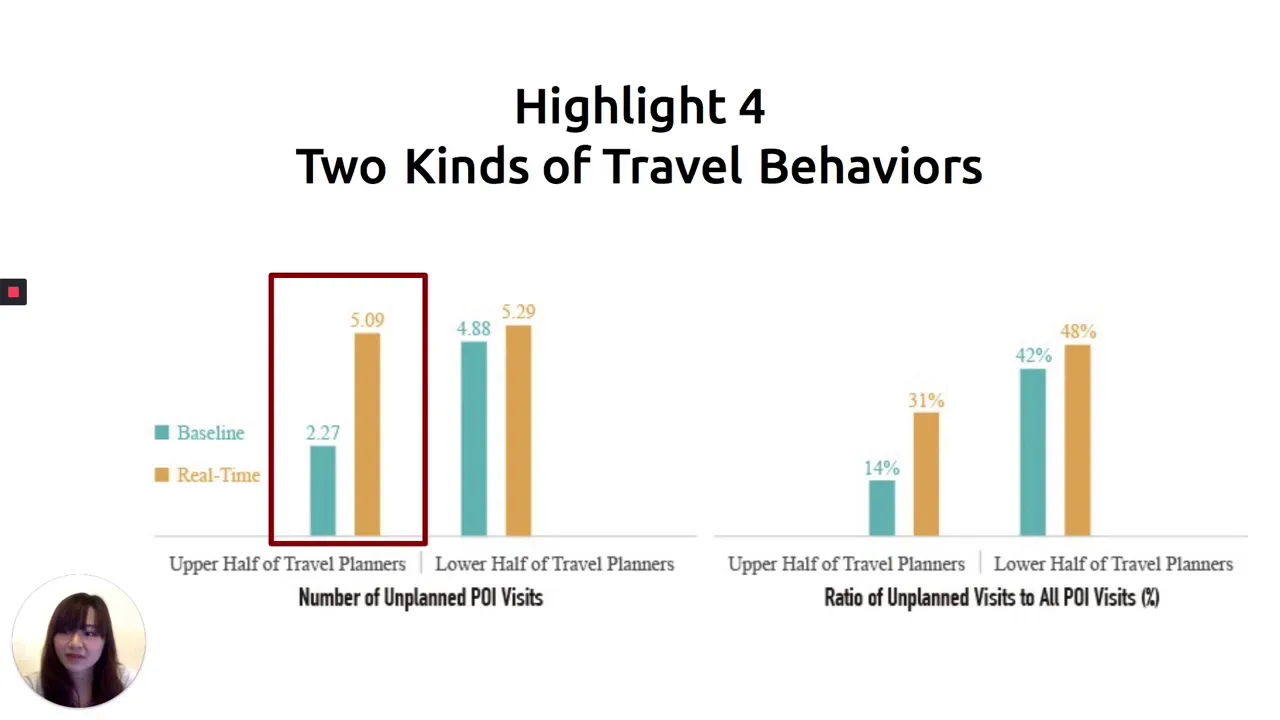 Highlight 4
Two Kinds of Travel Behaviors

Baseline
Real-Time

2.27
5.09
4.88
5.29

Upper Half of Travel Planners | Lower Half of Travel Planners
Number of Unplanned POI Visits

14%
31%
42%
48%

Upper Half of Travel Planners | Lower Half of Travel Planners
Ratio of Unplanned Visits to All POI Visits (%)